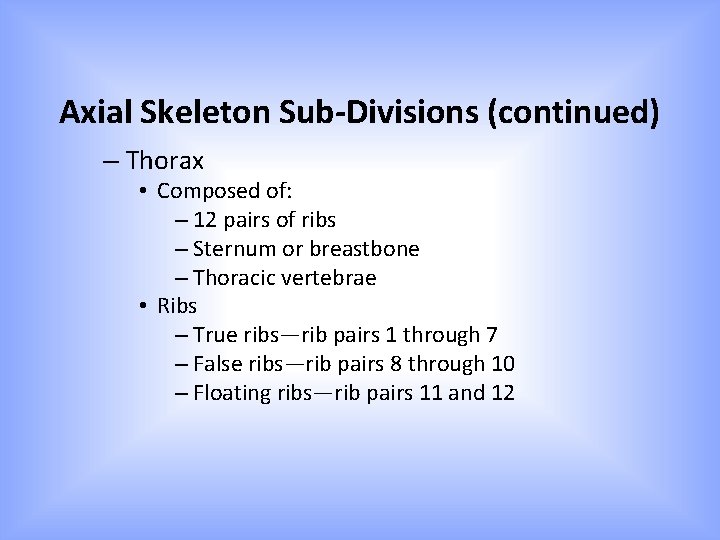 Axial Skeleton Sub-Divisions (continued)

– Thorax
• Composed of:
– 12 pairs of ribs
– Sternum or breastbone
– Thoracic vertebrae
• Ribs
– True ribs—rib pairs 1 through 7
– False ribs—rib pairs 8 through 10
– Floating ribs—rib pairs 11 and 12